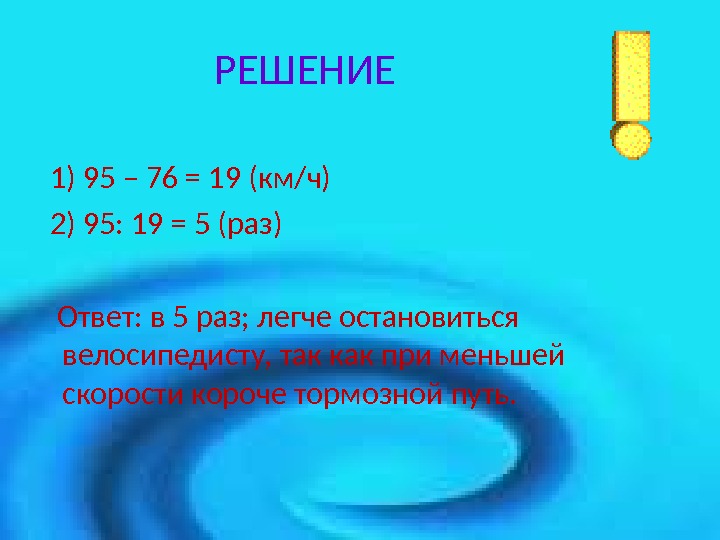 РЕШЕНИЕ

1) 95 – 76 = 19 (км/ч)

2) 95: 19 = 5 (раз)

Ответ: в 5 раз; легче остановиться велосипедисту, так как при меньшей скорости короче тормозной путь.